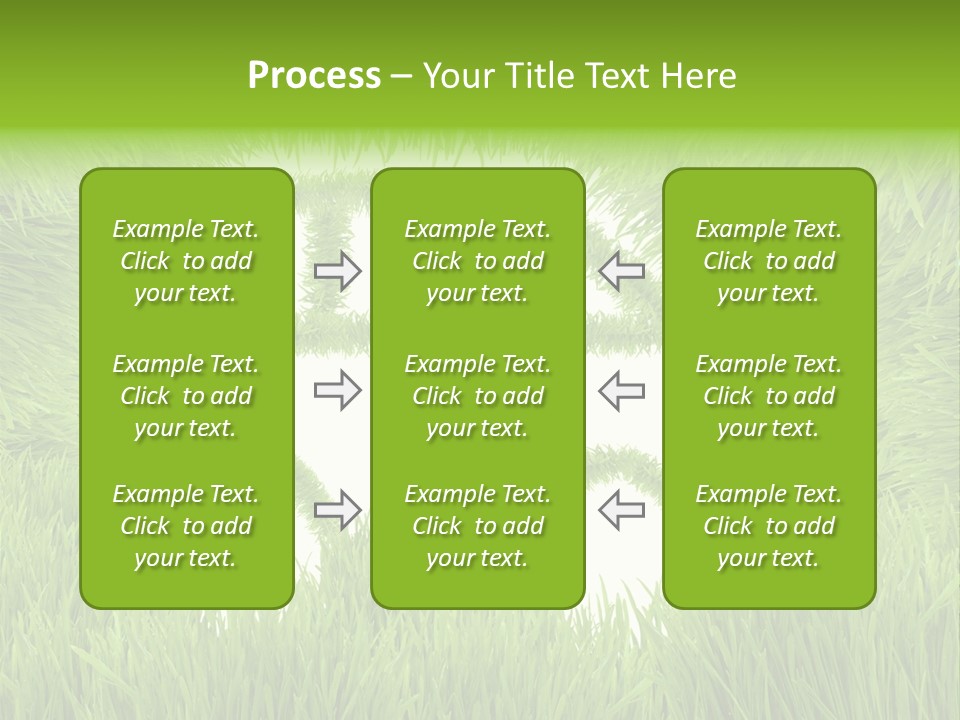 Process – Your Title Text Here

Example Text. Click to add your text.

Example Text. Click to add your text.

Example Text. Click to add your text.

Example Text. Click to add your text.

Example Text. Click to add your text.

Example Text. Click to add your text.

Example Text. Click to add your text.

Example Text. Click to add your text.

Example Text. Click to add your text.